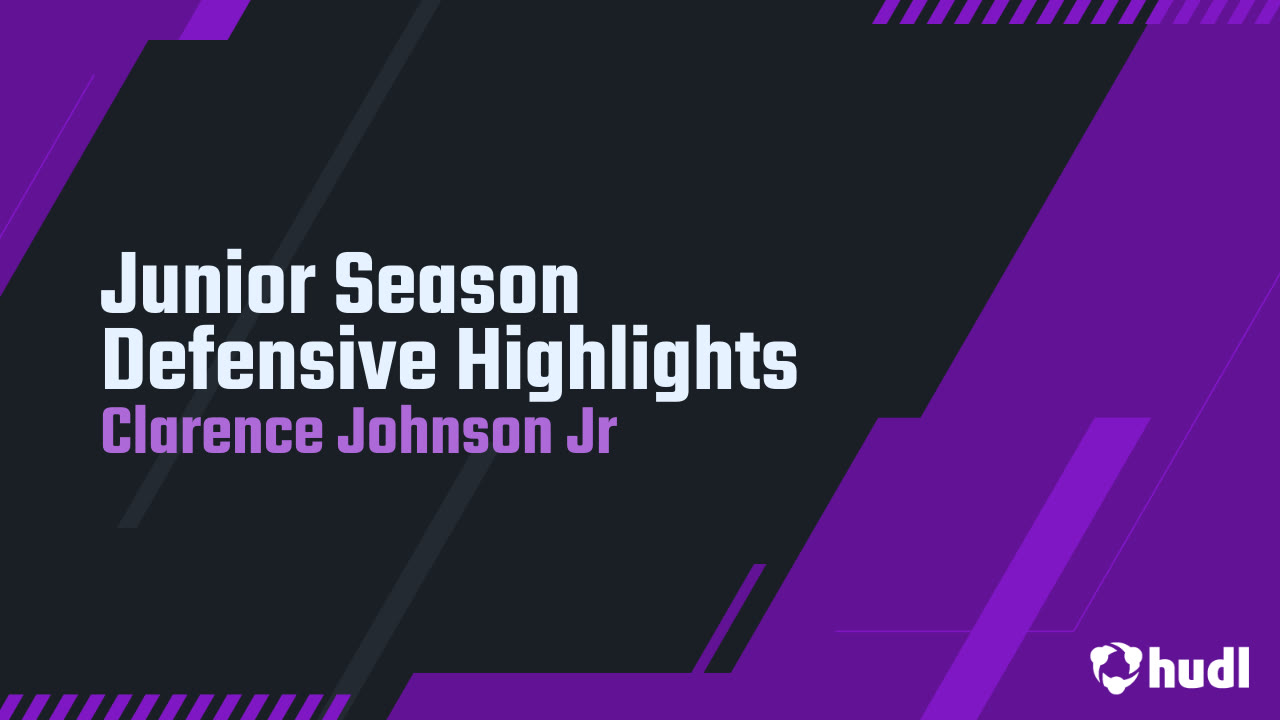 Junior Season
Defensive Highlights
Clarence Johnson Jr

hudl